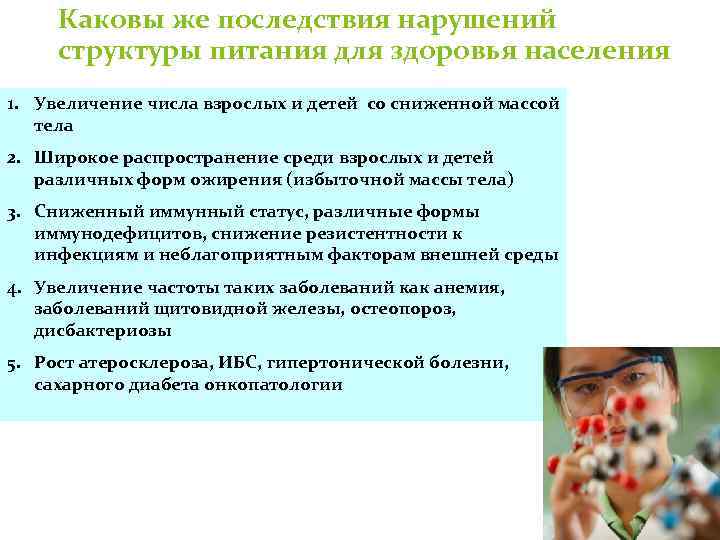 Каковы же последствия нарушений структуры питания для здоровья населения

1. Увеличение числа взрослых и детей  со сниженной массой тела

2. Широкое распространение среди взрослых и детей различных форм ожирения (избыточной массы тела)

3. Сниженный иммунный статус, различные формы иммунодефицитов, снижение резистентности к инфекциям и неблагоприятным факторам внешней среды

4. Увеличение частоты таких заболеваний как анемия, заболеваний щитовидной железы, остеопороз, дисбактериозы

5. Рост атеросклероза, ИБС, гипертонической болезни, сахарного диабета онкопатологии